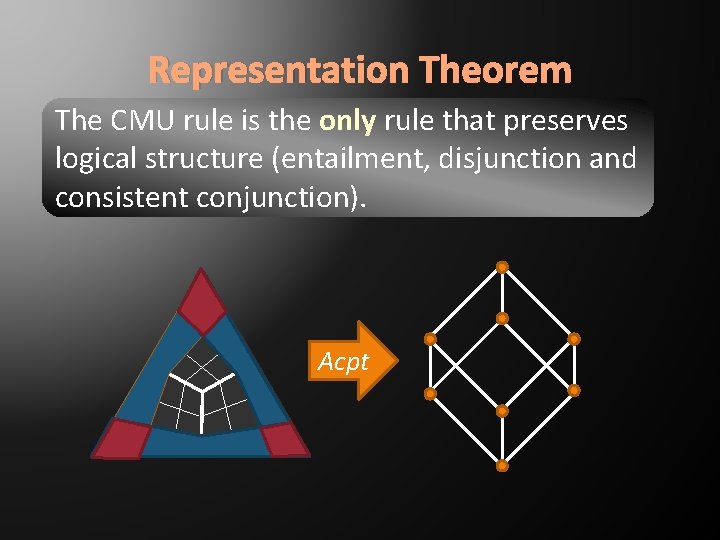 Representation Theorem

The CMU rule is the only rule that preserves logical structure (entailment, disjunction and consistent conjunction).

Acpt